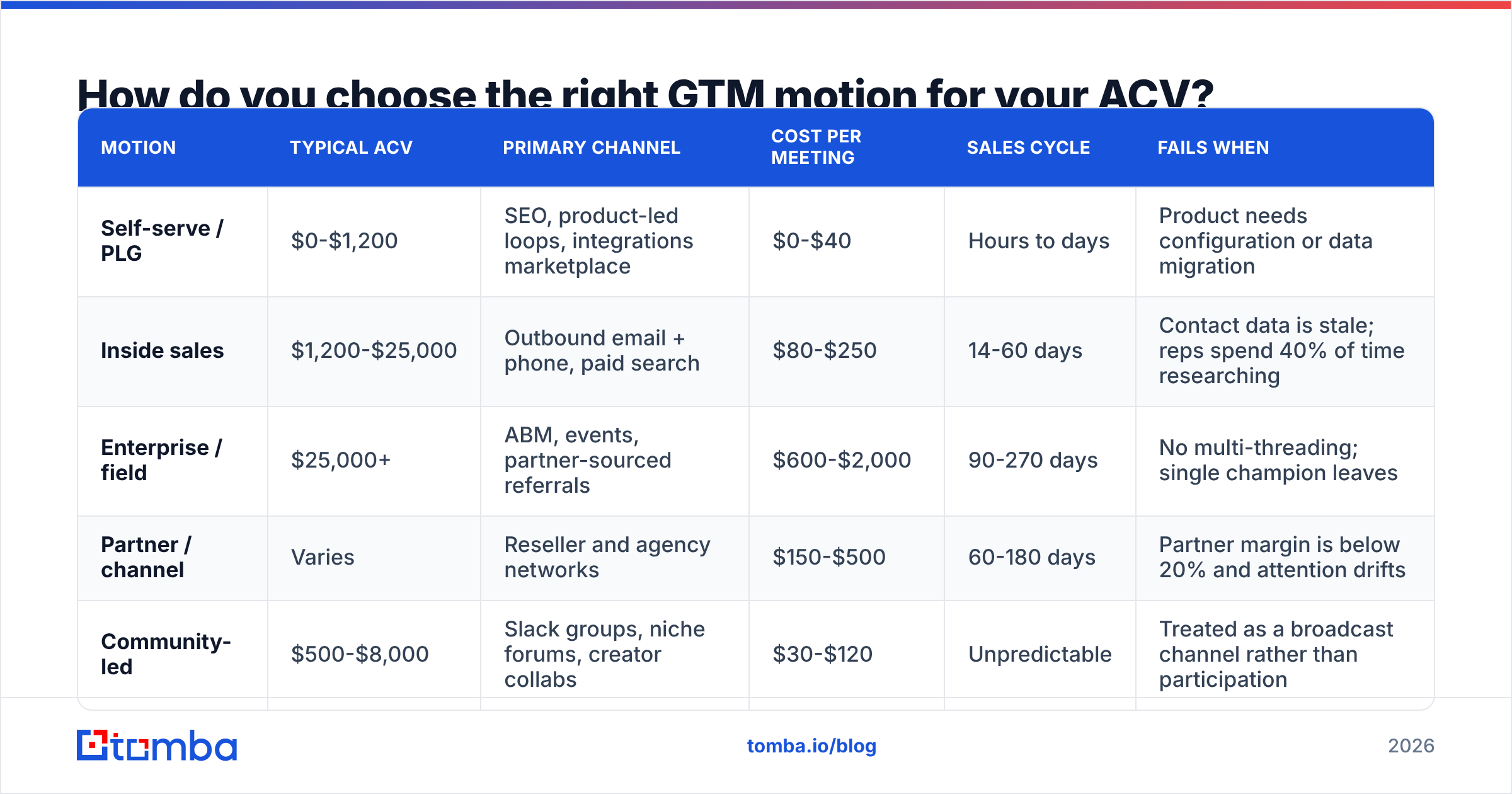 How do you choose the right GTM motion for your ACV?

| MOTION | TYPICAL ACV | PRIMARY CHANNEL | COST PER MEETING | SALES CYCLE | FAILS WHEN |
|---|---|---|---|---|---|
| Self-serve / PLG | \$0-\$1,200 | SEO, product-led loops, integrations marketplace | \$0-\$40 | Hours to days | Product needs configuration or data migration |
| Inside sales | \$1,200-\$25,000 | Outbound email + phone, paid search | \$80-\$250 | 14-60 days | Contact data is stale; reps spend 40% of time researching |
| Enterprise / field | \$25,000+ | ABM, events, partner-sourced referrals | \$600-\$2,000 | 90-270 days | No multi-threading; single champion leaves |
| Partner / channel | Varies | Reseller and agency networks | \$150-\$500 | 60-180 days | Partner margin is below 20% and attention drifts |
| Community-led | \$500-\$8,000 | Slack groups, niche forums, creator collabs | \$30-\$120 | Unpredictable | Treated as a broadcast channel rather than participation |

tomba

tomba.io/blog

2026